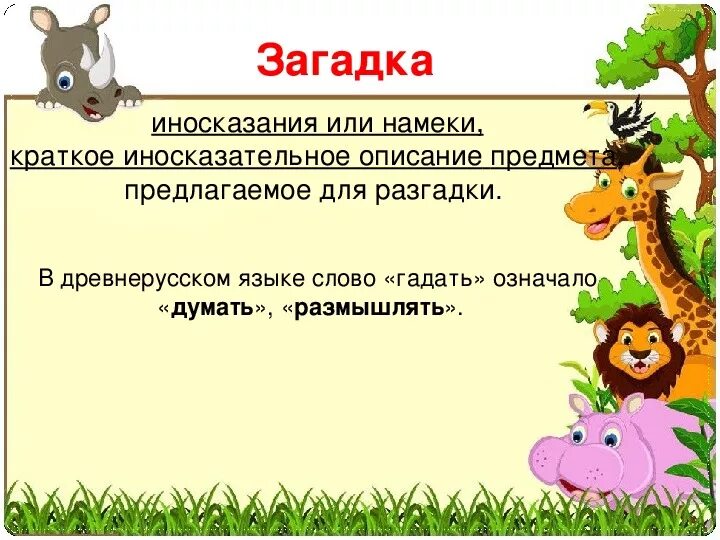 Загадка

иносказания или намеки,
краткое иносказательное описание предмета, предлагаемое для разгадки.

В древнерусском языке слово «гадать» означало «думать», «размышлять».